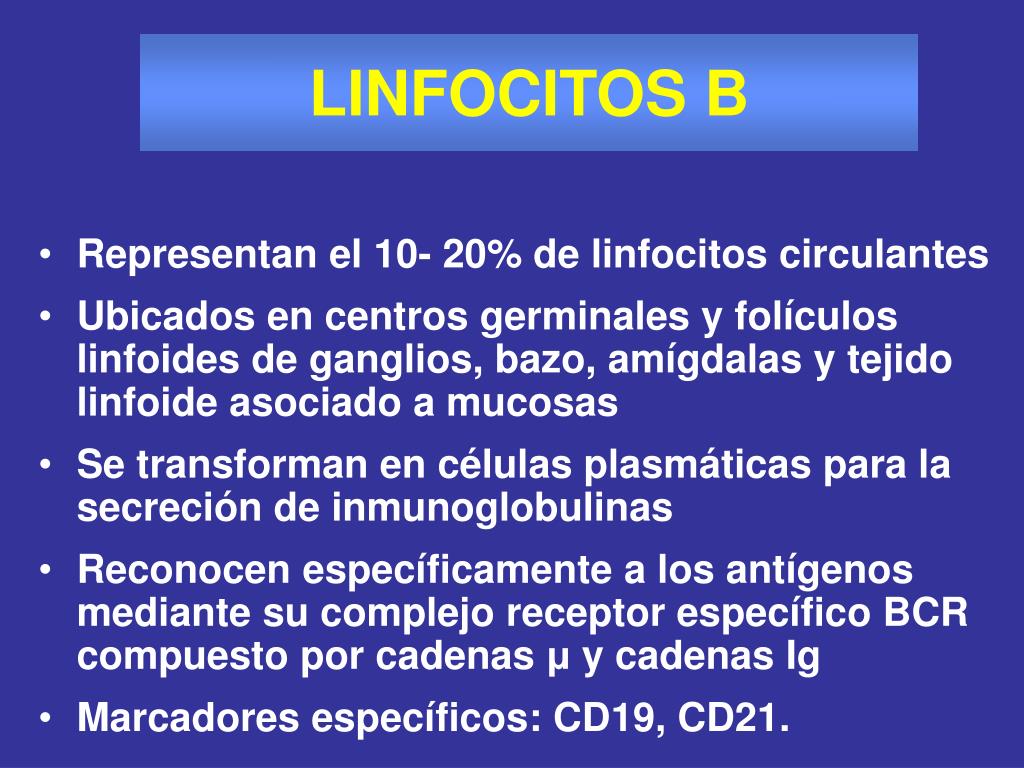 LINFOCITOS B

• Representan el 10- 20% de linfocitos circulantes
• Ubicados en centros germinales y folículos linfoides de ganglios, bazo, amígdalas y tejido linfoide asociado a mucosas
• Se transforman en células plasmáticas para la secreción de inmunoglobulinas
• Reconocen específicamente a los antígenos mediante su complejo receptor específico BCR compuesto por cadenas µ y cadenas Ig
• Marcadores específicos: CD19, CD21.